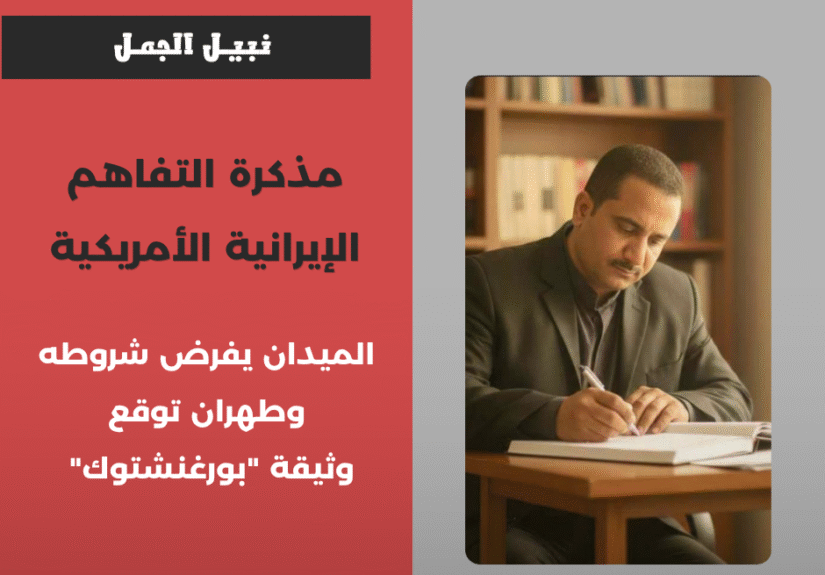 نبيل الجمل

مذكرة التفاهم الإيرانية الأمريكية

الميدان يفرض شروطه وطهران توقع وثيقة "بورغنشتوك"